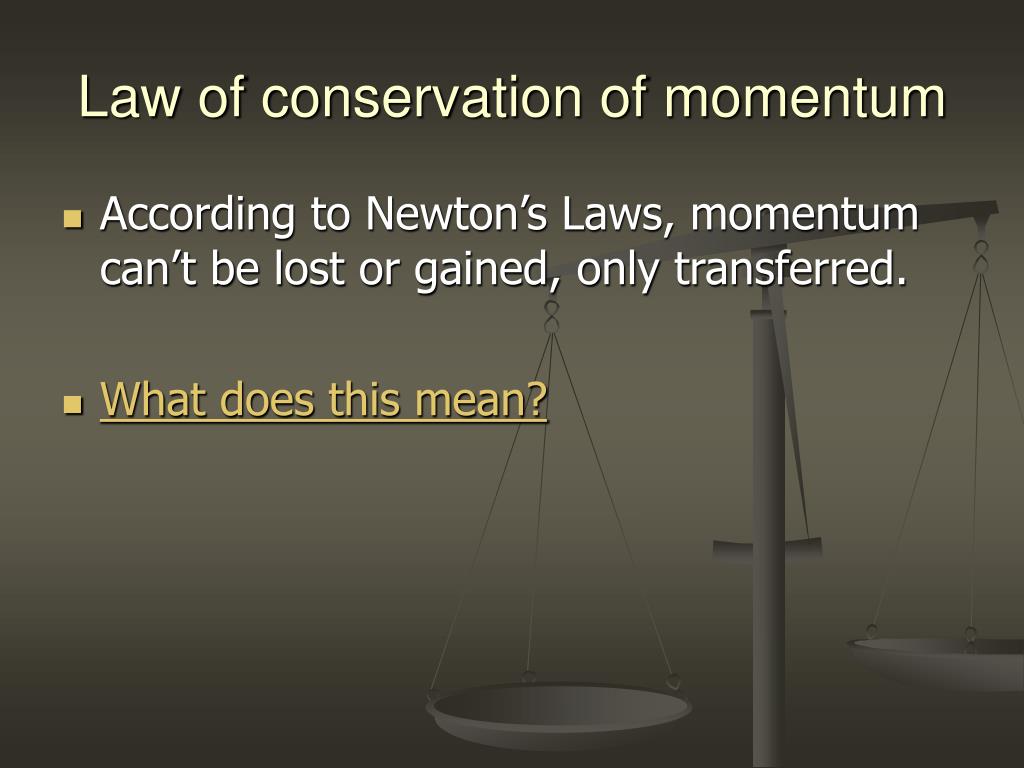 Law of conservation of momentum

According to Newton’s Laws, momentum can’t be lost or gained, only transferred.

What does this mean?